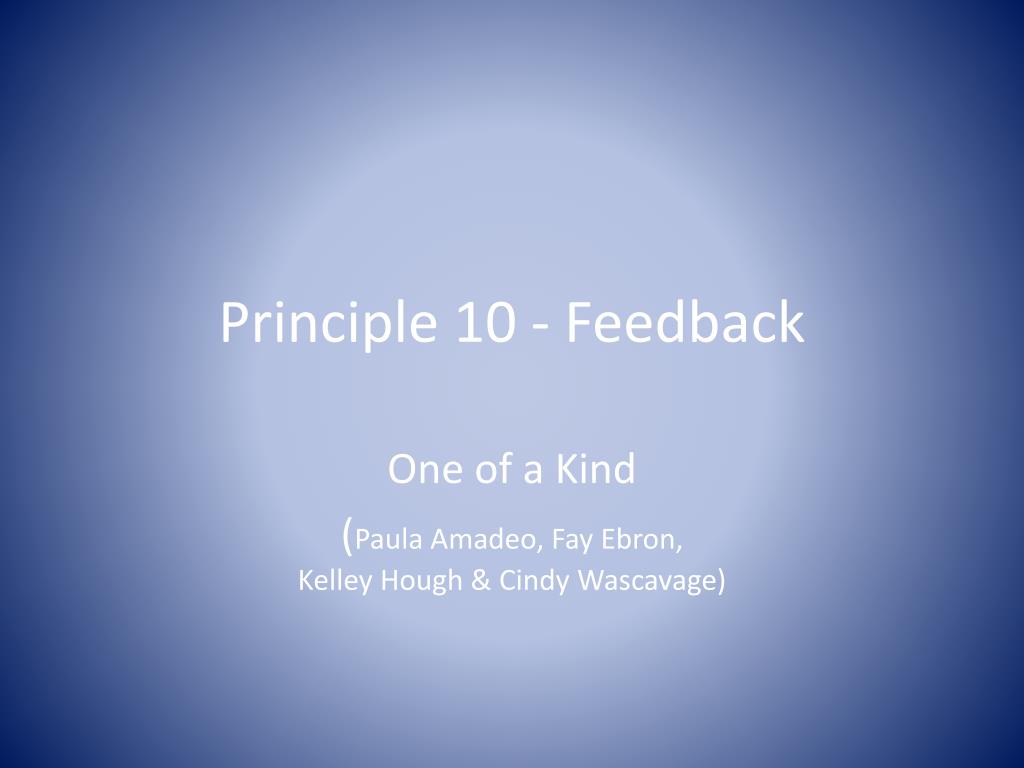 Principle 10 - Feedback

One of a Kind

(Paula Amadeo, Fay Ebron, Kelley Hough & Cindy Wascavage)